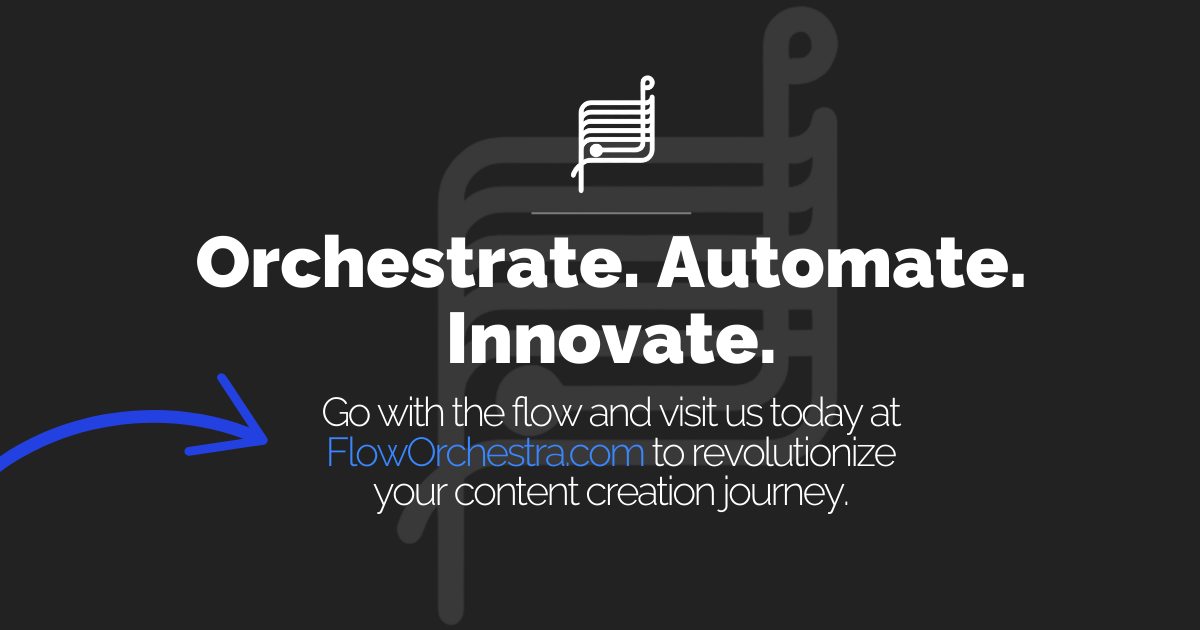 Orchestrate. Automate. Innovate.

Go with the flow and visit us today at FlowOrchestra.com to revolutionize your content creation journey.